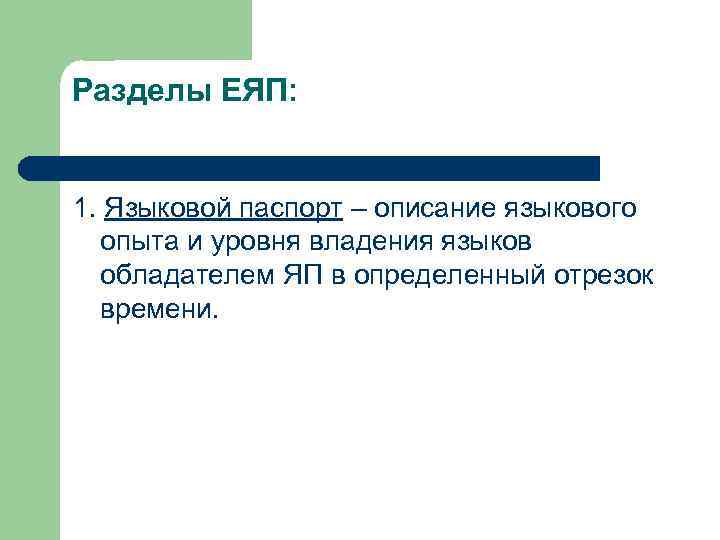 Разделы ЕЯП:

1. Языковой паспорт – описание языкового опыта и уровня владения языков обладателем ЯП в определенный отрезок времени.